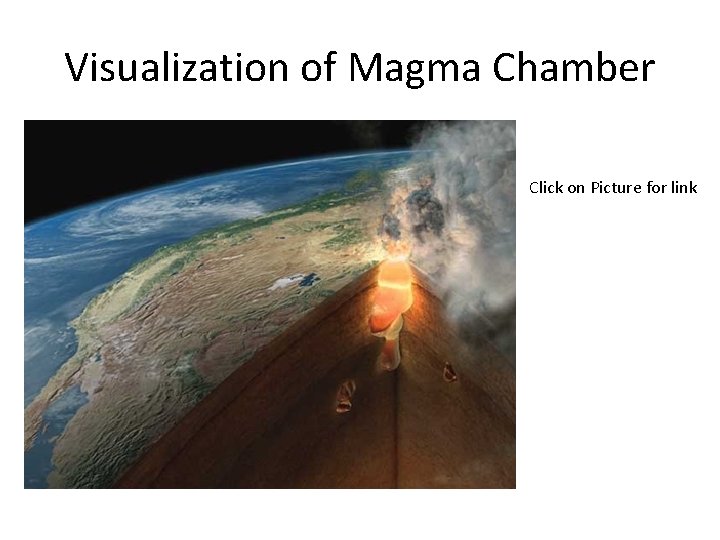 Visualization of Magma Chamber

Click on Picture for link